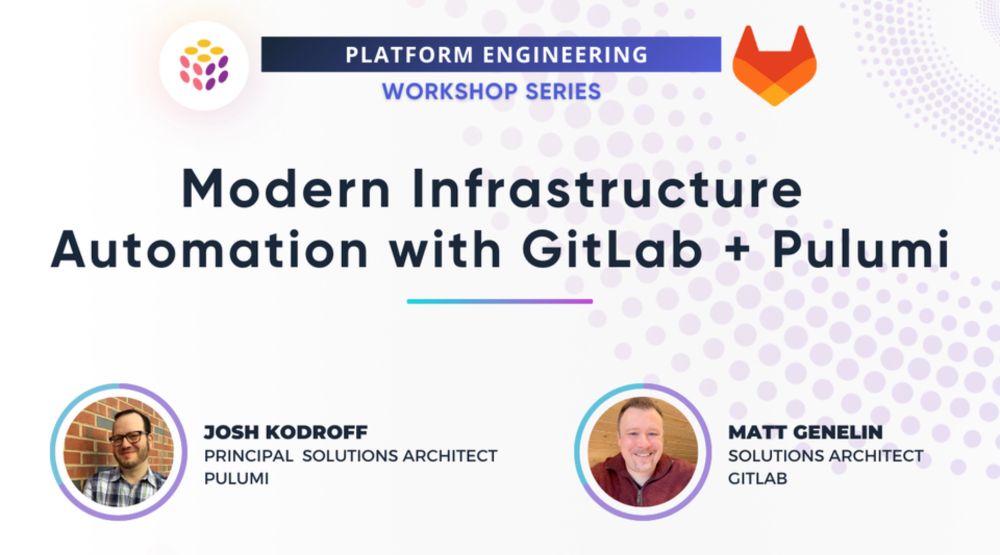 PLATFORM ENGINEERING
WORKSHOP SERIES

Modern Infrastructure Automation with GitLab + Pulumi

JOSH KODROFF
PRINCIPAL SOLUTIONS ARCHITECT
PULUMI

MATT GENELIN
SOLUTIONS ARCHITECT
GITLAB